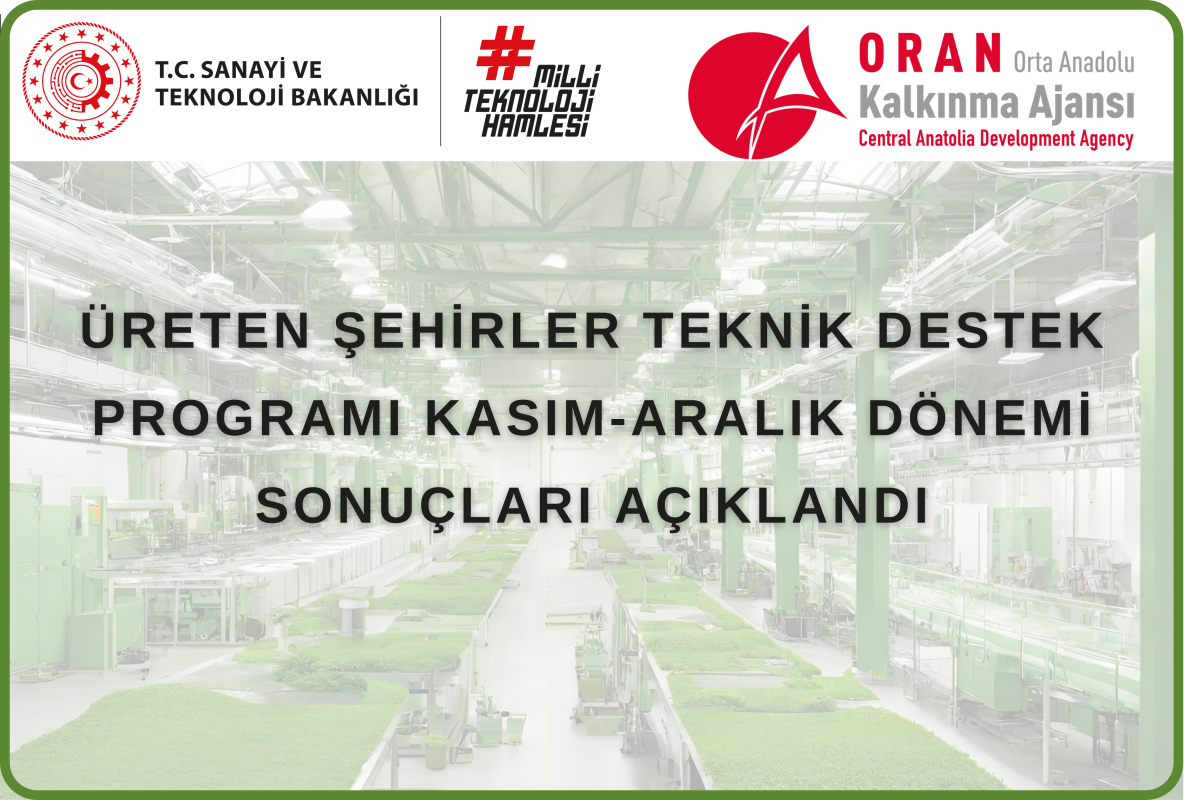 T.C. SANAYİ VE TEKNOLOJİ BAKANLIĞI

# MİLLİ TEKNOLOJİ HAMLESİ

ORAN Orta Anadolu Kalkınma Ajansı Central Anatolia Development Agency

ÜRETEN ŞEHİRLER TEKNİK DESTEK PROGRAMI KASIM-ARALIK DÖNEMİ SONUÇLARI AÇIKLANDI